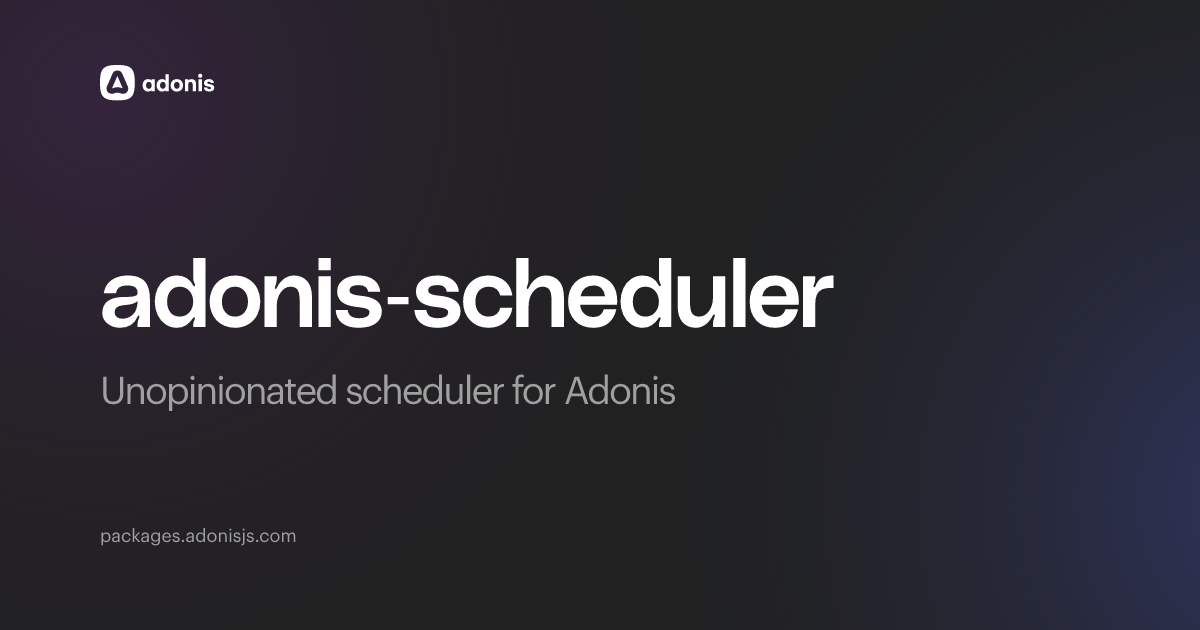 adonis

adonis-scheduler

Unopinionated scheduler for Adonis

packages.adonisjs.com